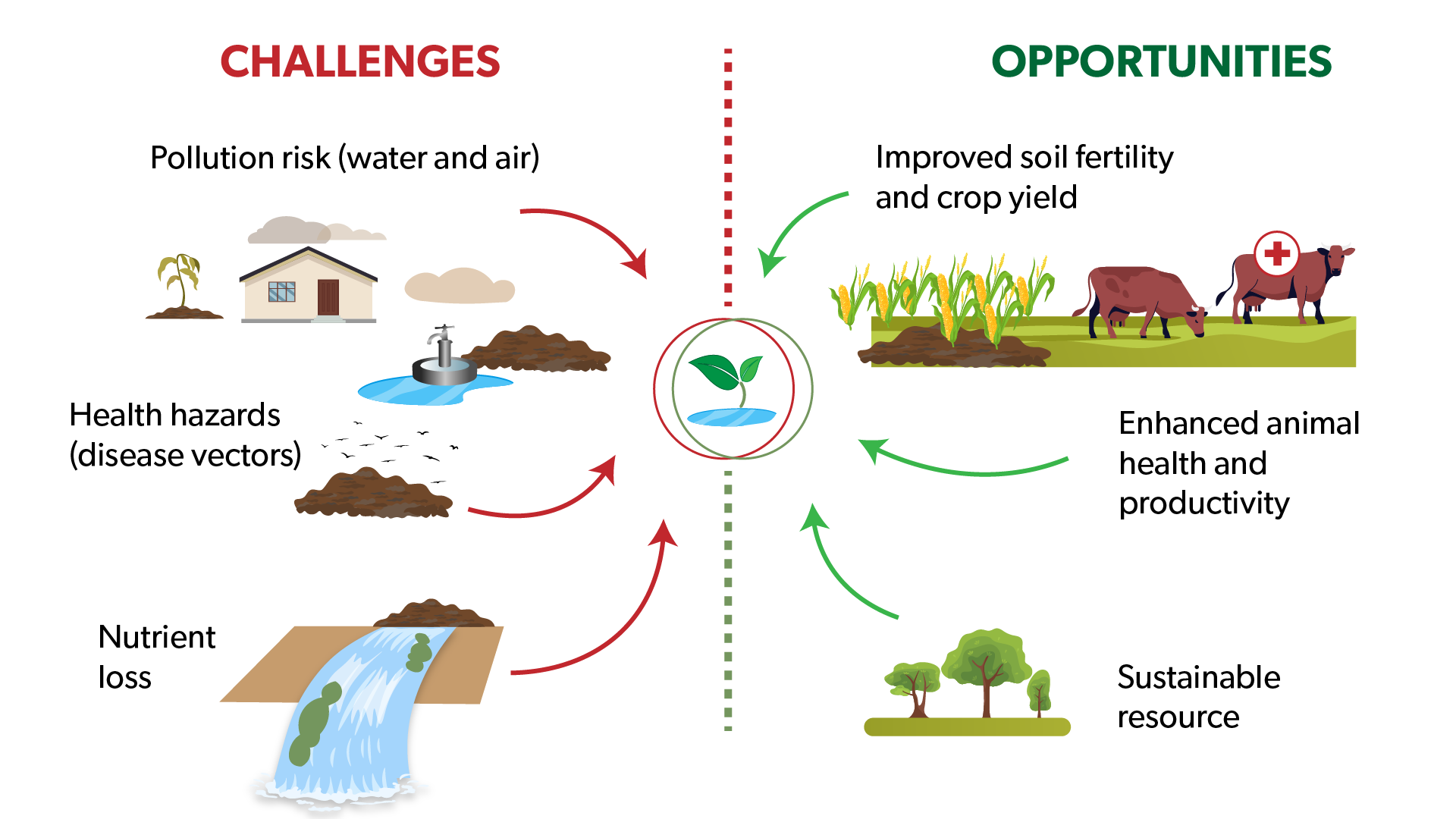 CHALLENGES

Pollution risk (water and air)

Health hazards (disease vectors)

Nutrient loss

OPPORTUNITIES

Improved soil fertility and crop yield

Enhanced animal health and productivity

Sustainable resource